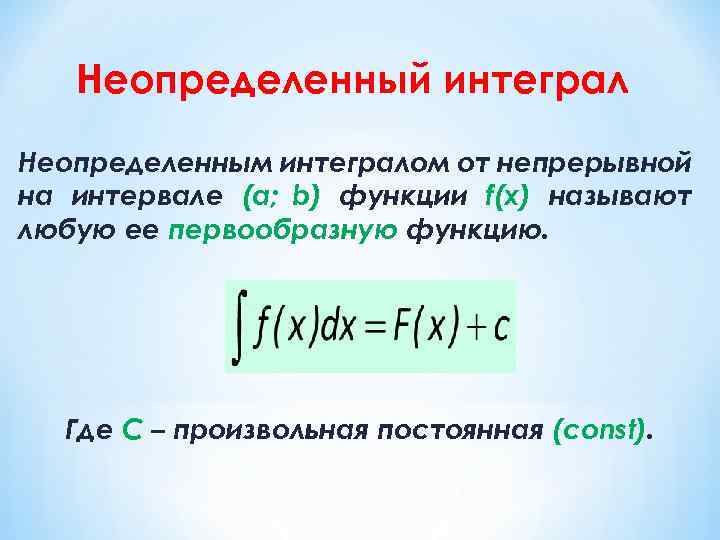 Неопределенный интеграл

Неопределенным интегралом от непрерывной на интервале (a; b) функции f(x) называют любую ее первообразную функцию.

$\int f(x)dx = F(x) + c$

Где C – произвольная постоянная (const).